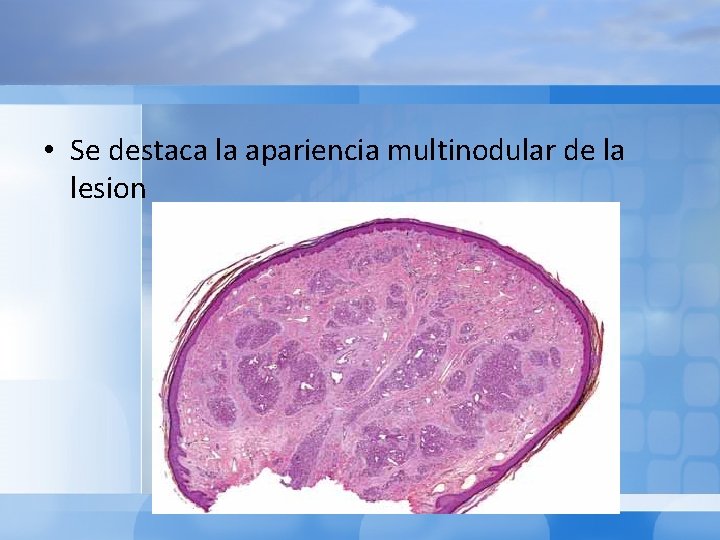 • Se destaca la apariencia multinodular de la lesion